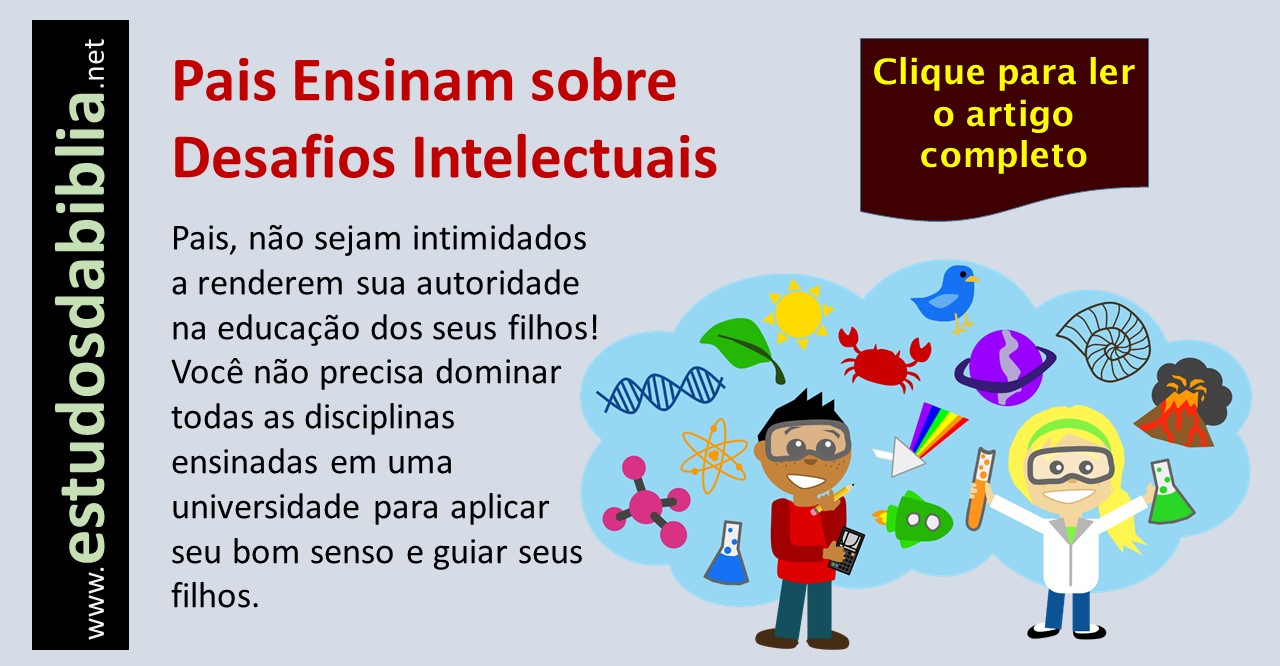 www.estudosdabiblia.net

Pais Ensinam sobre Desafios Intelectuais

Clique para ler o artigo completo

Pais, não sejam intimidados a renderem sua autoridade na educação dos seus filhos! Você não precisa dominar todas as disciplinas ensinadas em uma universidade para aplicar seu bom senso e guiar seus filhos.